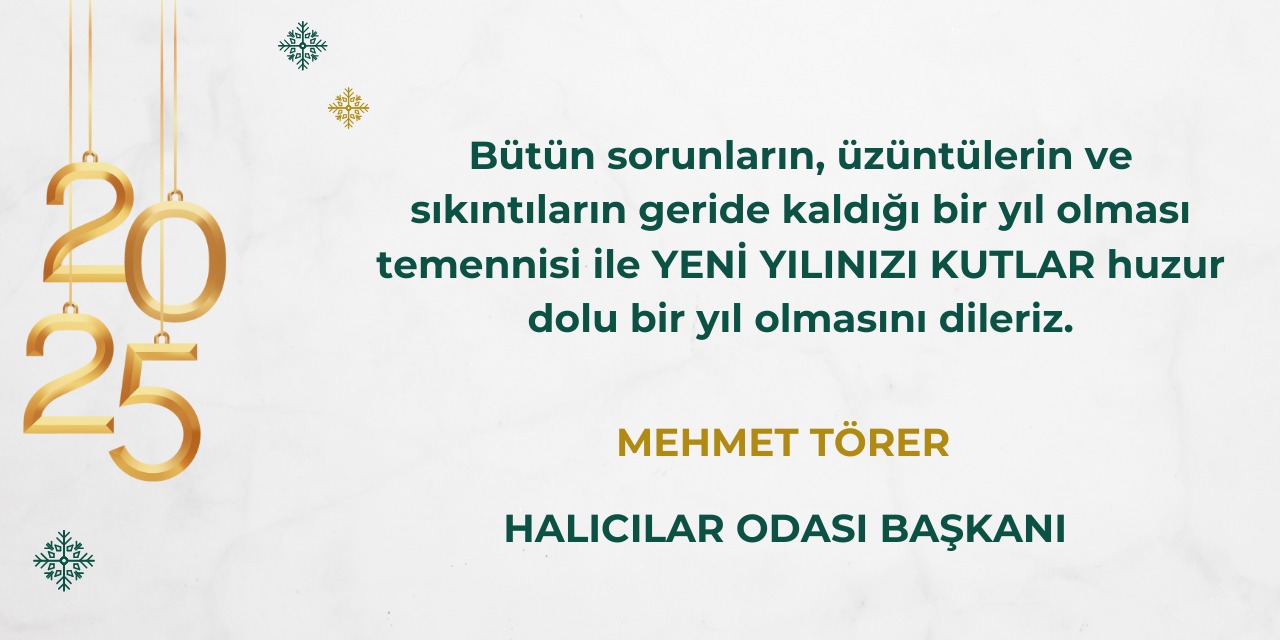 2025

Bütün sorunların, üzüntülerin ve sıkıntıların geride kaldığı bir yıl olması temennisi ile YENİ YILINIZI KUTLAR huzur dolu bir yıl olmasını dileriz.

MEHMET TÖRER

HALICILAR ODASI BAŞKANI